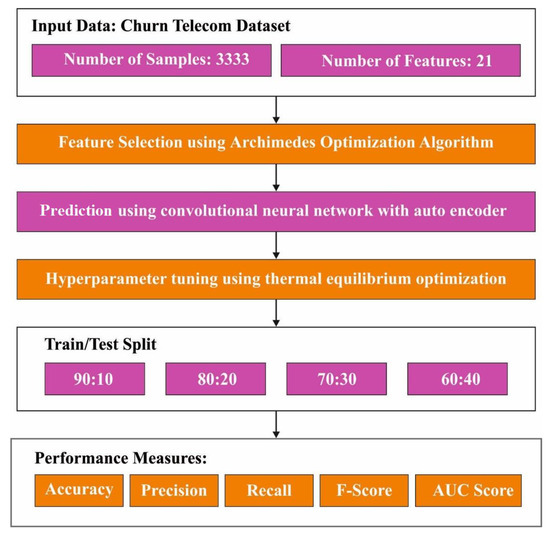 Input Data: Churn Telecom Dataset

Number of Samples: 3333

Number of Features: 21

Feature Selection using Archimedes Optimization Algorithm

Prediction using convolutional neural network with auto encoder

Hyperparameter tuning using thermal equilibrium optimization

Train/Test Split

90:10

80:20

70:30

60:40

Performance Measures:

Accuracy

Precision

Recall

F-Score

AUC Score